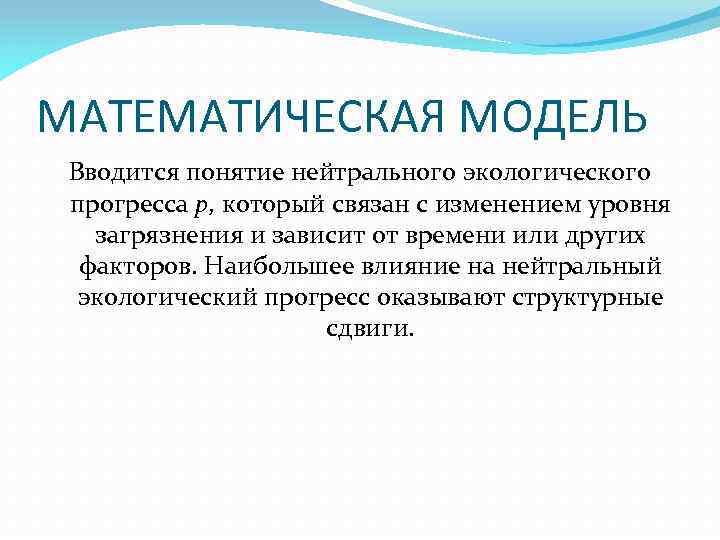 МАТЕМАТИЧЕСКАЯ МОДЕЛЬ

Вводится понятие нейтрального экологического прогресса $p$, который связан с изменением уровня загрязнения и зависит от времени или других факторов. Наибольшее влияние на нейтральный экологический прогресс оказывают структурные сдвиги.